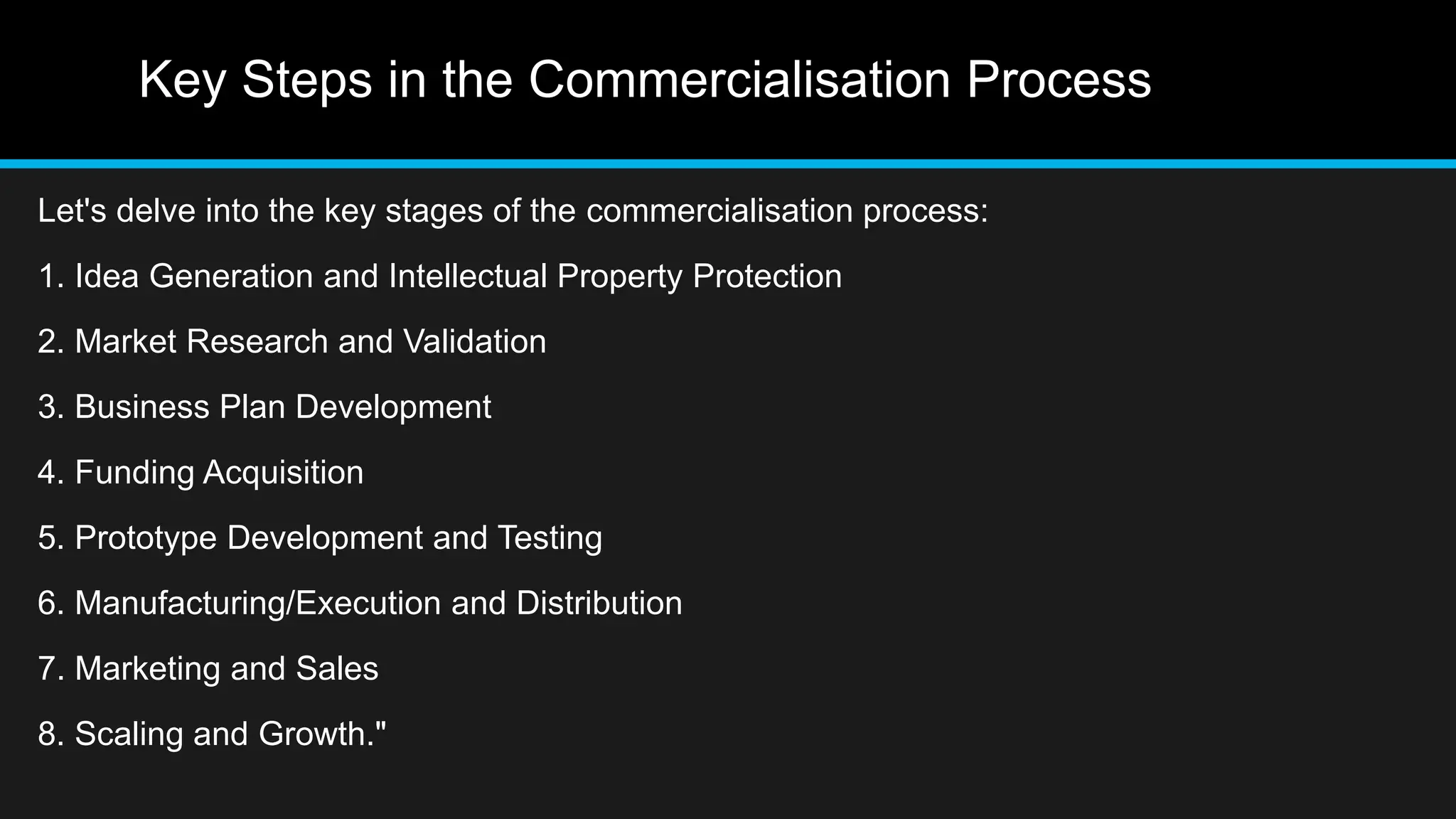 Key Steps in the Commercialisation Process

Let's delve into the key stages of the commercialisation process:

1. Idea Generation and Intellectual Property Protection

2. Market Research and Validation

3. Business Plan Development

4. Funding Acquisition

5. Prototype Development and Testing

6. Manufacturing/Execution and Distribution

7. Marketing and Sales

8. Scaling and Growth."